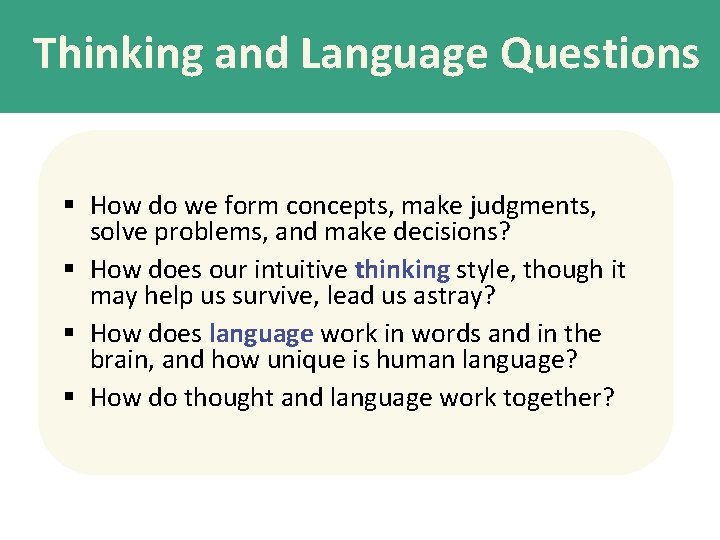 Thinking and Language Questions

▪ How do we form concepts, make judgments, solve problems, and make decisions?
▪ How does our intuitive thinking style, though it may help us survive, lead us astray?
▪ How does language work in words and in the brain, and how unique is human language?
▪ How do thought and language work together?